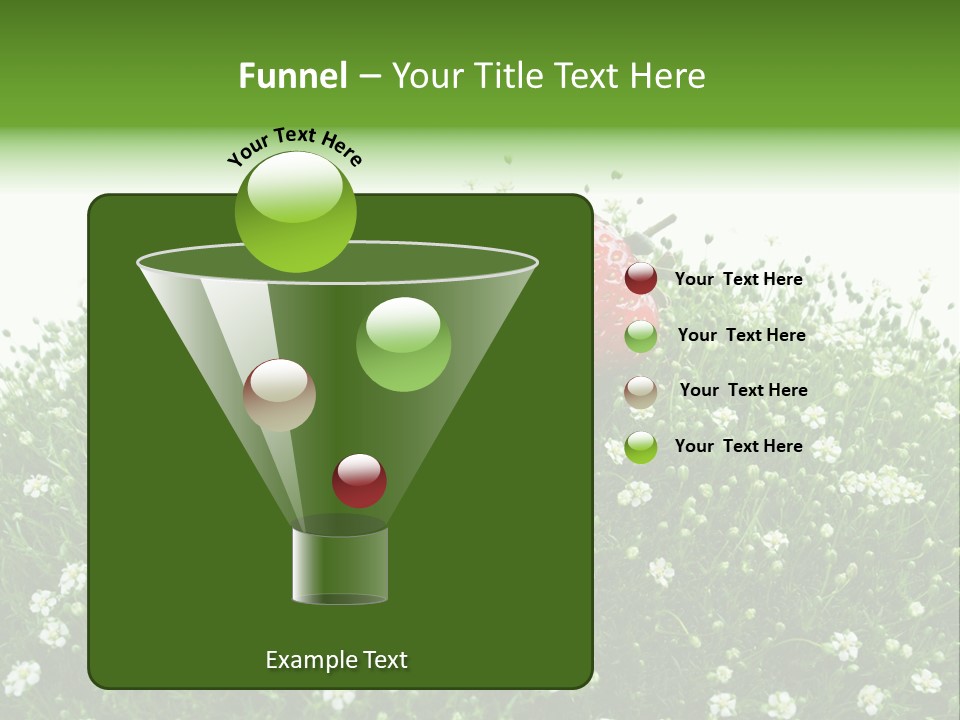 Funnel – Your Title Text Here

Your Text Here

Your Text Here

Your Text Here

Your Text Here

Your Text Here

Example Text